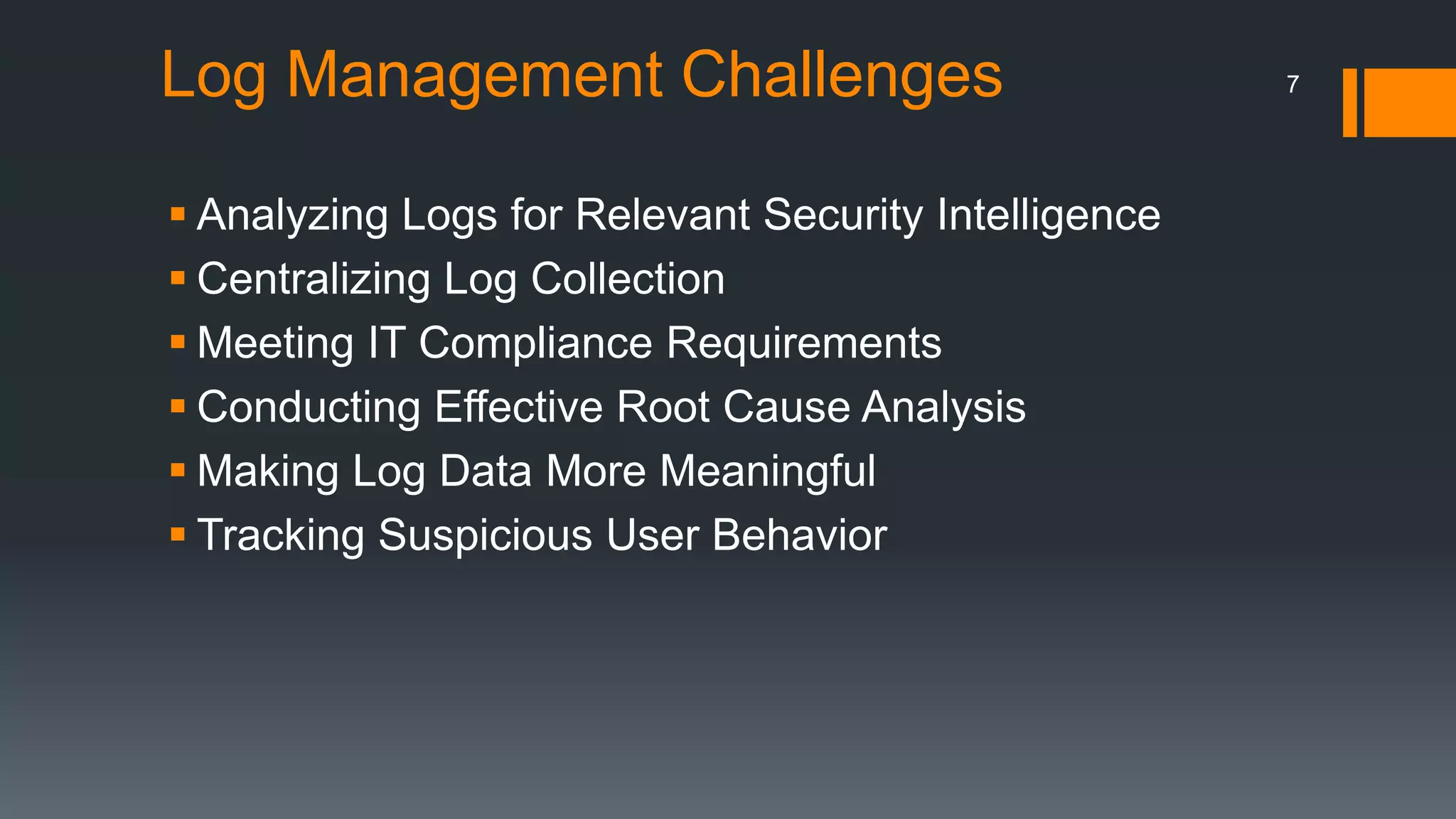 Log Management Challenges

7

▪ Analyzing Logs for Relevant Security Intelligence
▪ Centralizing Log Collection
▪ Meeting IT Compliance Requirements
▪ Conducting Effective Root Cause Analysis
▪ Making Log Data More Meaningful
▪ Tracking Suspicious User Behavior